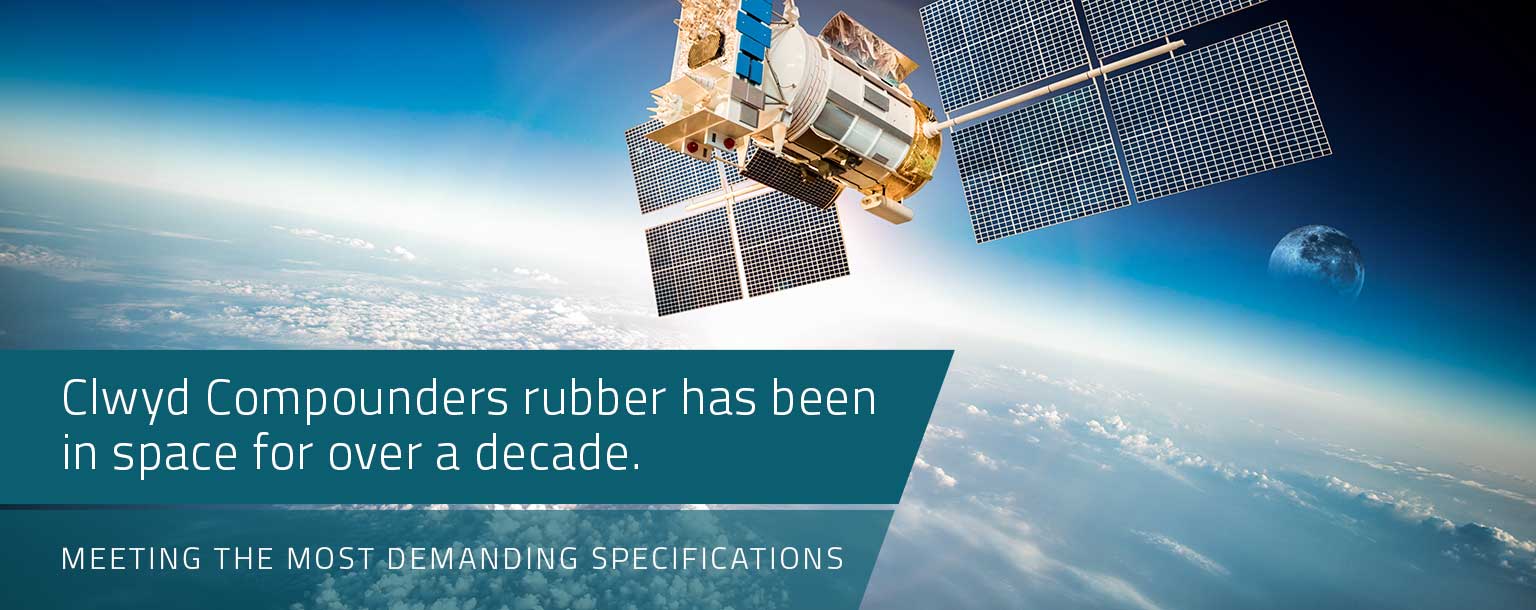 Clwyd Compounders rubber has been in space for over a decade.

MEETING THE MOST DEMANDING SPECIFICATIONS